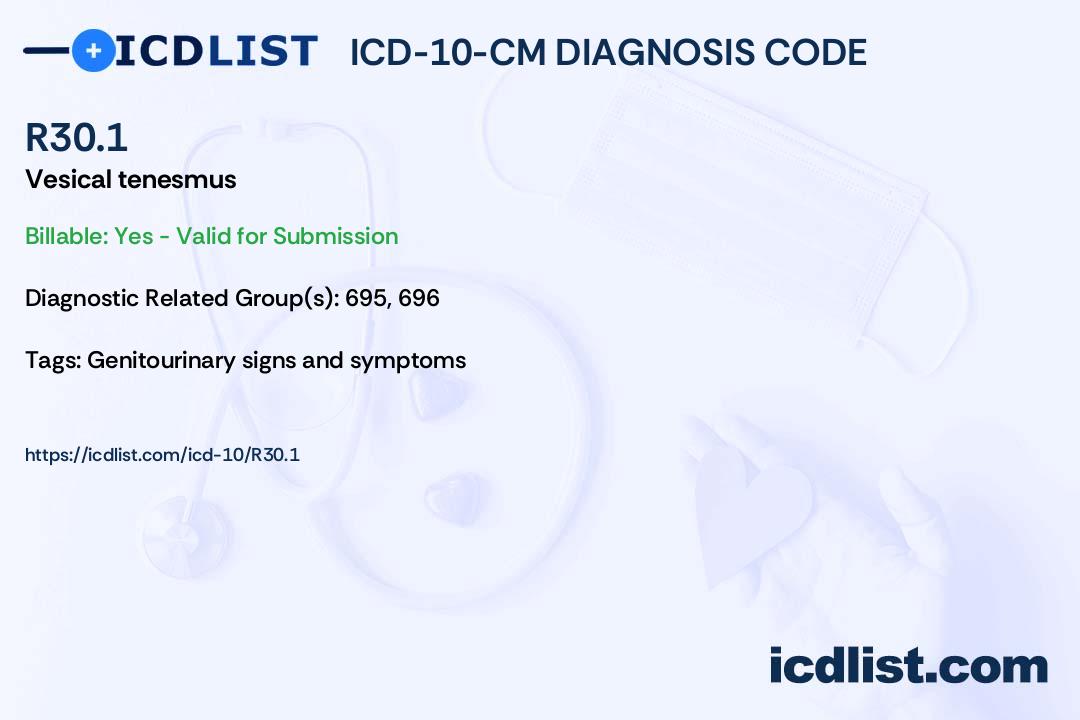 ICDLIST ICD-10-CM DIAGNOSIS CODE

R30.1

Vesical tenesmus

Billable: Yes - Valid for Submission

Diagnostic Related Group(s): 695, 696

Tags: Genitourinary signs and symptoms

https://icdlist.com/icd-10/R30.1

icdlist.com